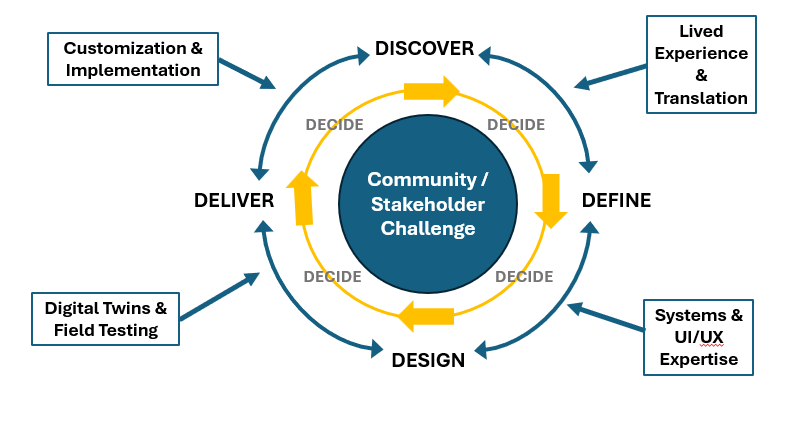 Customization & Implementation

DISCOVER

Lived Experience & Translation

DECIDE

DECIDE

DELIVER

Community / Stakeholder Challenge

DEFINE

DECIDE

DECIDE

Digital Twins & Field Testing

DESIGN

Systems & UI/UX Expertise